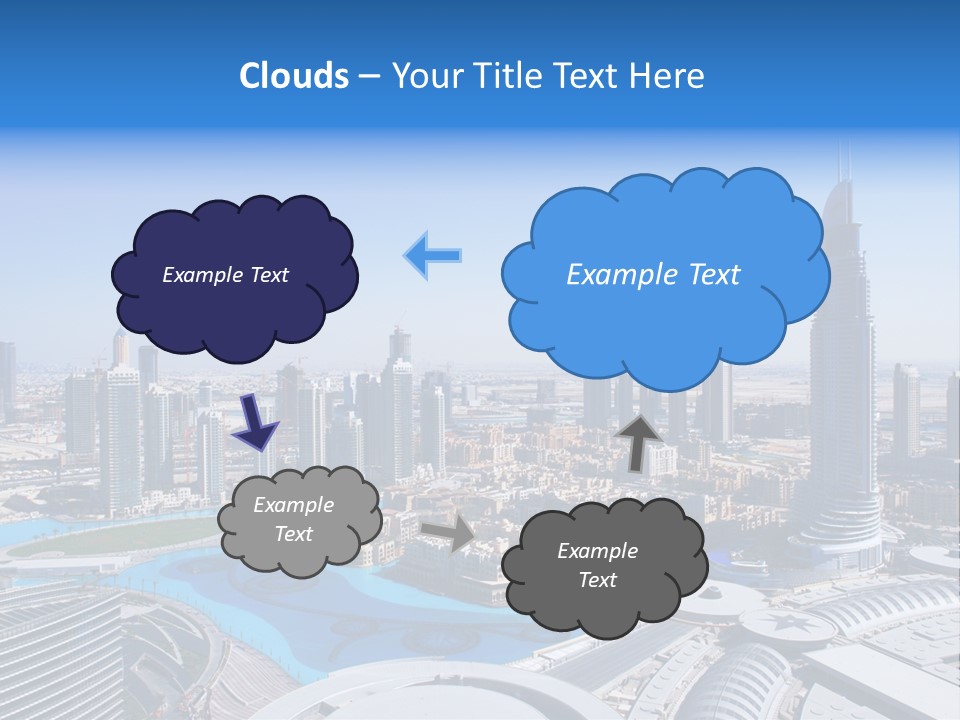 Clouds – Your Title Text Here

Example Text

Example Text

Example Text

Example Text